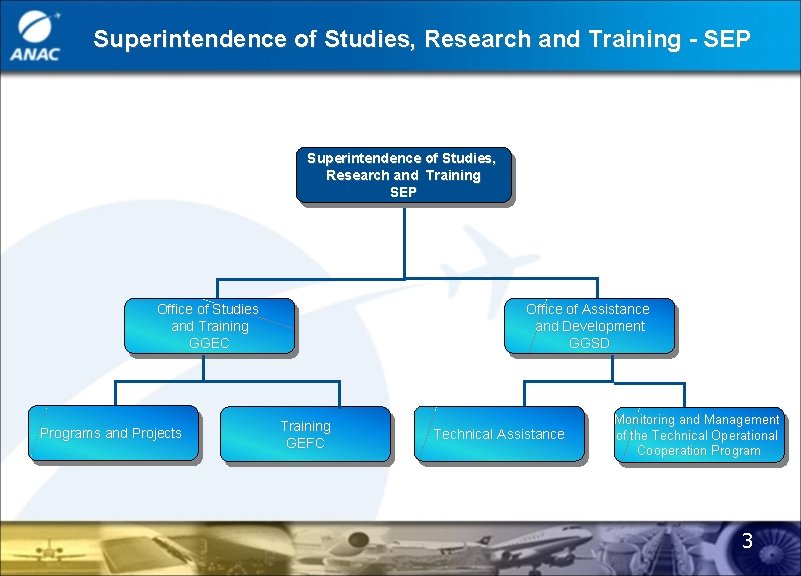 ANAC

Superintendence of Studies, Research and Training - SEP

Superintendence of Studies, Research and Training SEP

Office of Studies and Training GGEC

Office of Assistance and Development GGSD

Programs and Projects

Training GEFC

Technical Assistance

Monitoring and Management of the Technical Operational Cooperation Program

3